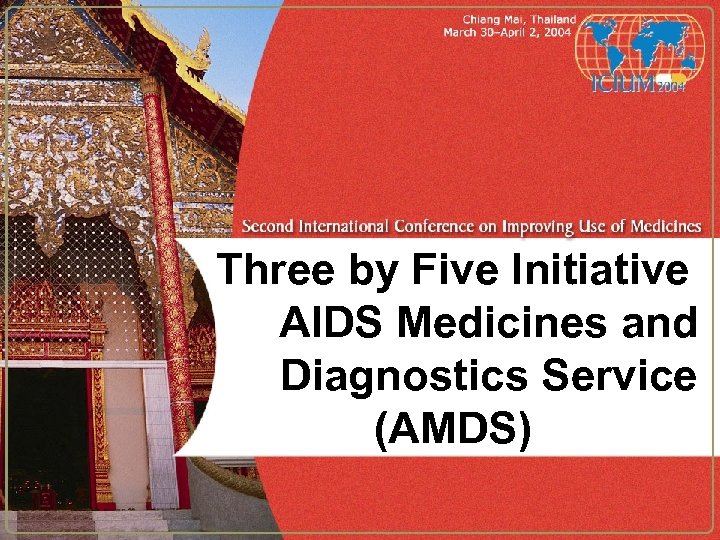 Chiang Mai, Thailand
March 30–April 2, 2004

ICIUM 2004

Second International Conference on Improving Use of Medicines

Three by Five Initiative
AIDS Medicines and Diagnostics Service (AMDS)